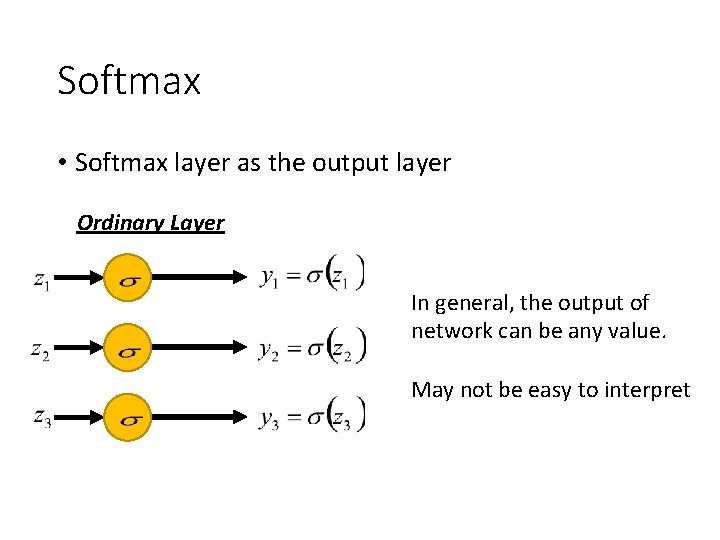 Softmax

• Softmax layer as the output layer

Ordinary Layer

$z_1$ $\sigma$ $y_1 = \sigma(z_1)$

$z_2$ $\sigma$ $y_2 = \sigma(z_2)$

$z_3$ $\sigma$ $y_3 = \sigma(z_3)$

In general, the output of network can be any value.

May not be easy to interpret